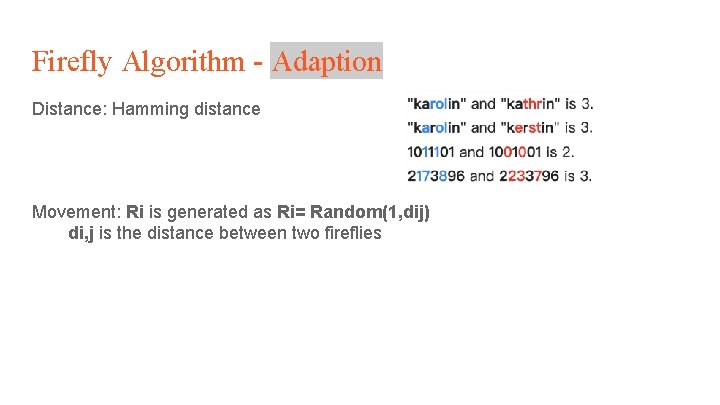 Firefly Algorithm - Adaption

Distance: Hamming distance

"karolin" and "kathrin" is 3.
"karolin" and "kerstin" is 3.
1011101 and 1001001 is 2.
2173896 and 2233796 is 3.

Movement: Ri is generated as Ri= Random(1,dij)
di,j is the distance between two fireflies